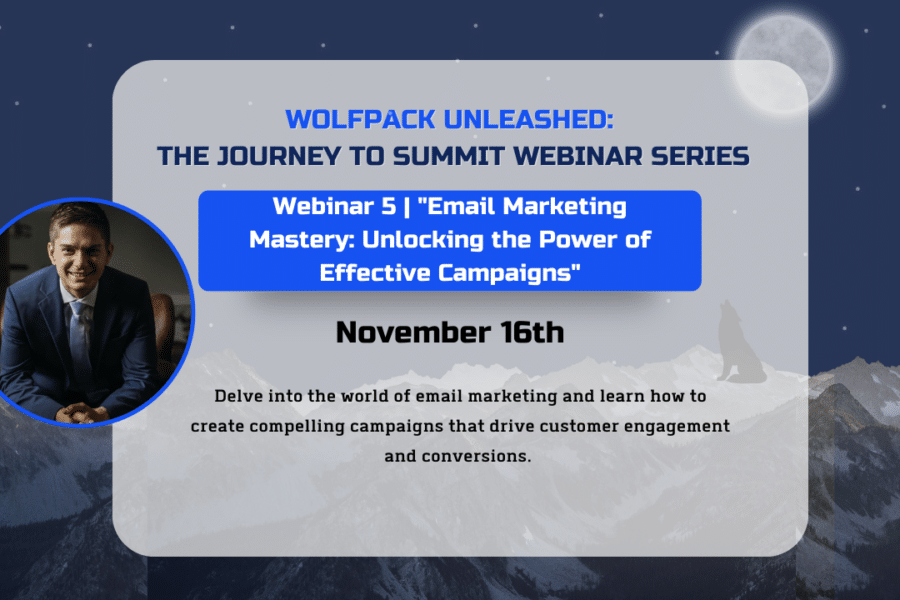 WOLFPACK UNLEASHED:
THE JOURNEY TO SUMMIT WEBINAR SERIES

Webinar 5 | "Email Marketing Mastery: Unlocking the Power of Effective Campaigns"

November 16th

Delve into the world of email marketing and learn how to create compelling campaigns that drive customer engagement and conversions.